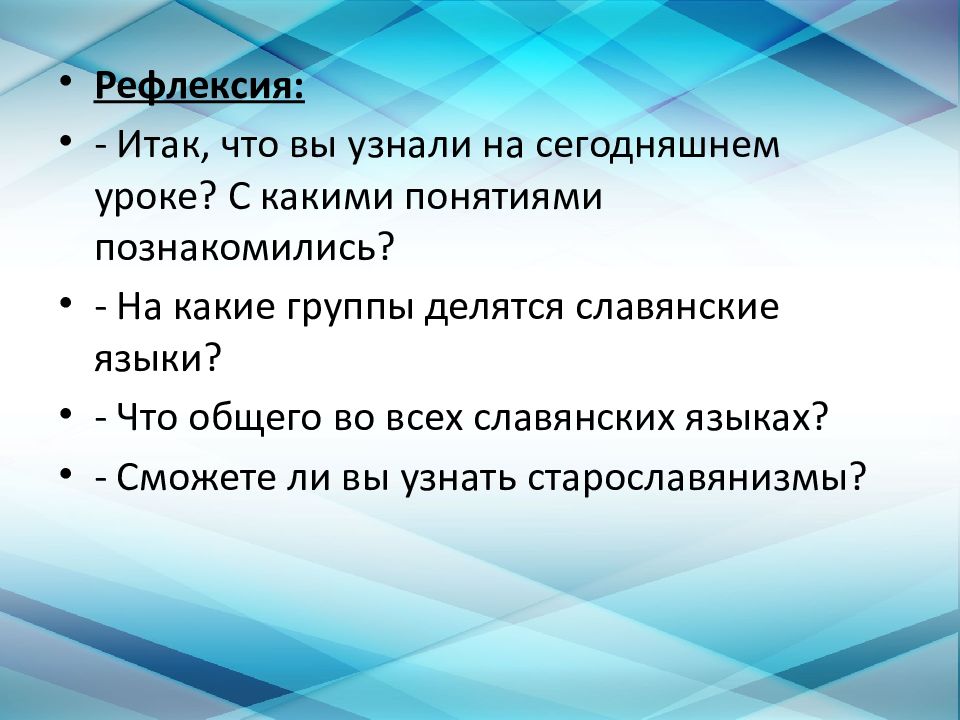 • Рефлексия:
• - Итак, что вы узнали на сегодняшнем уроке? С какими понятиями познакомились?
• - На какие группы делятся славянские языки?
• - Что общего во всех славянских языках?
• - Сможете ли вы узнать старославянизмы?